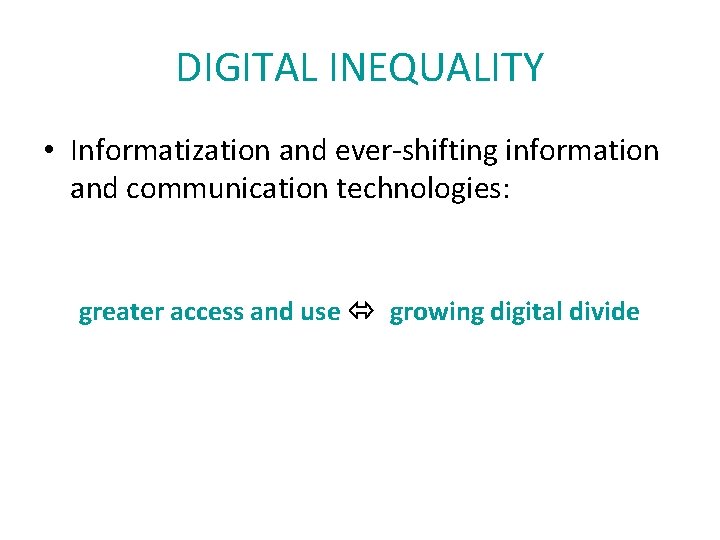 DIGITAL INEQUALITY

• Informatization and ever-shifting information and communication technologies:

greater access and use ⇔ growing digital divide